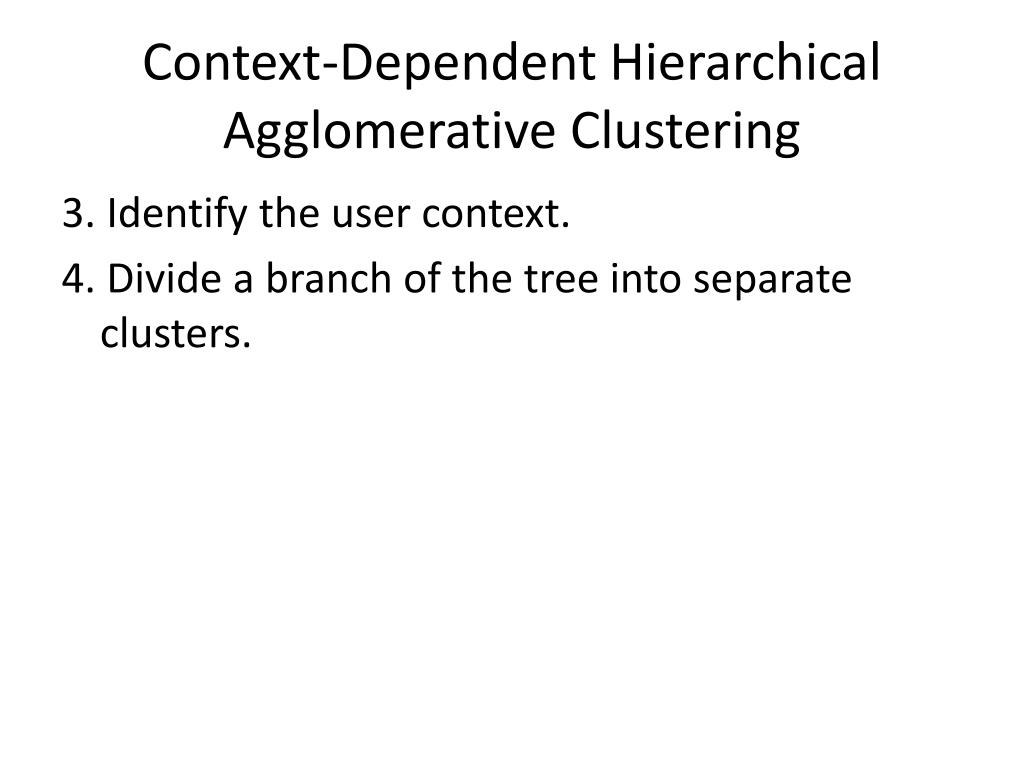 Context-Dependent Hierarchical Agglomerative Clustering

3. Identify the user context.

4. Divide a branch of the tree into separate clusters.